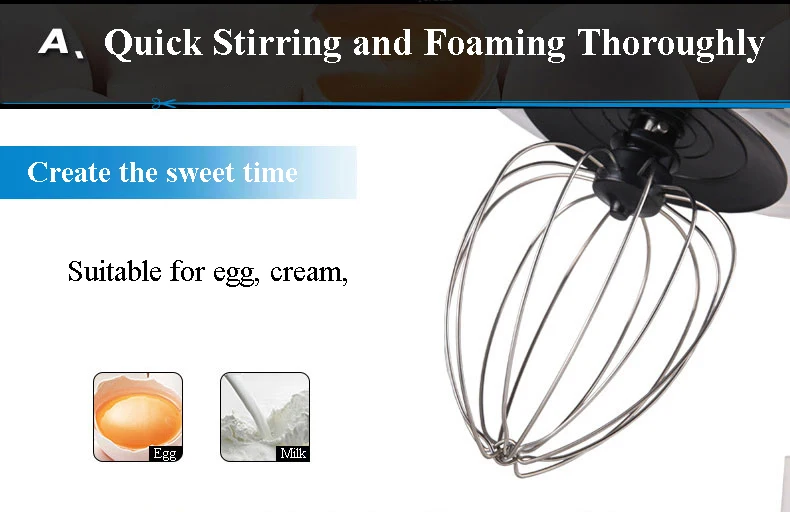 A、Quick Stirring and Foaming Thoroughly

Create the sweet time

Suitable for egg, cream,

Egg

Milk